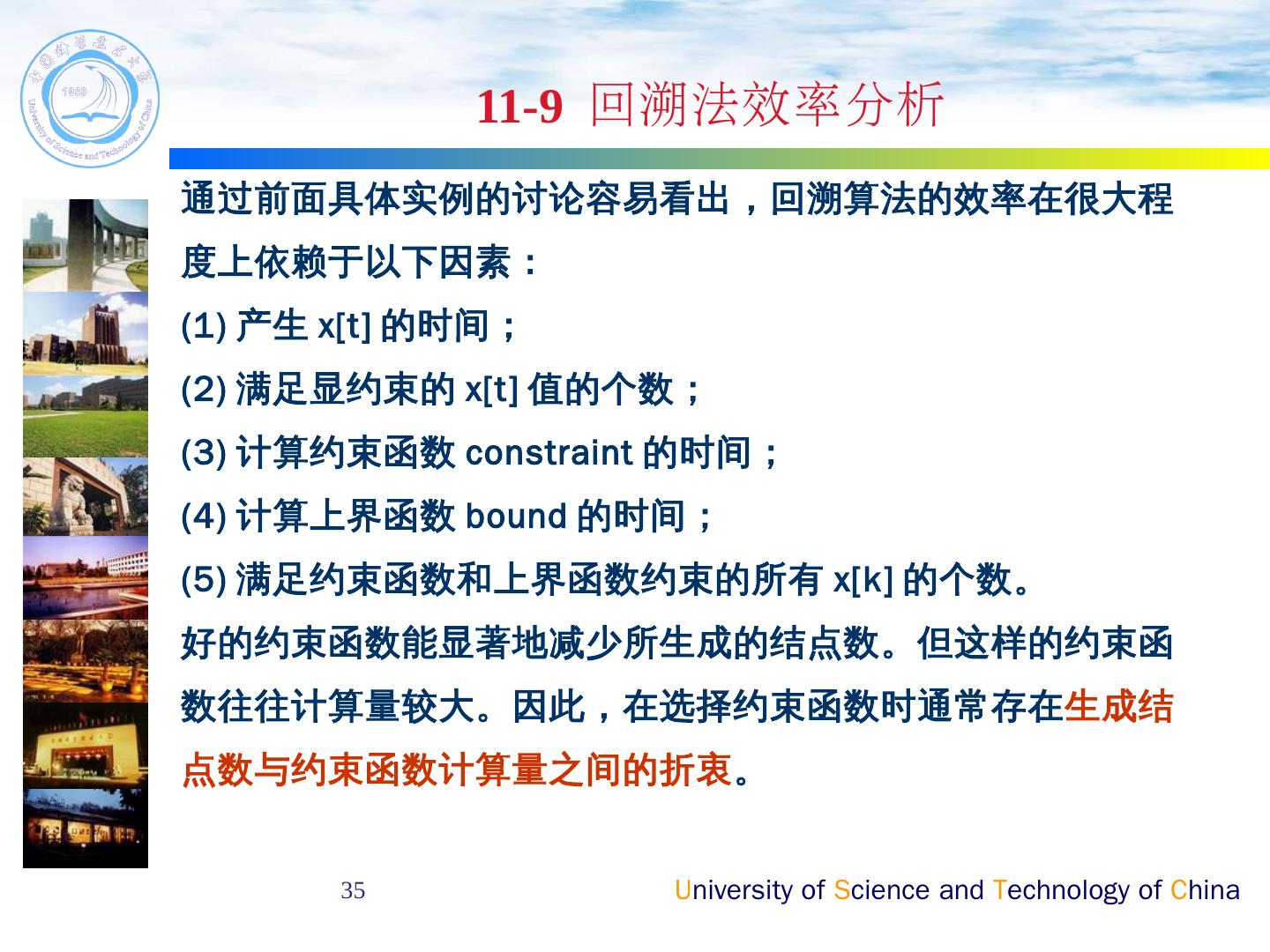 中国科学技术大学 1958 University of Science and Technology of China

11-9 回溯法效率分析

通过前面具体实例的讨论容易看出，回溯算法的效率在很大程度上依赖于以下因素：

(1) 产生 x[t] 的时间；

(2) 满足显约束的 x[t] 值的个数；

(3) 计算约束函数 constraint 的时间；

(4) 计算上界函数 bound 的时间；

(5) 满足约束函数和上界函数约束的所有 x[k] 的个数。

好的约束函数能显著地减少所生成的结点数。但这样的约束函数往往计算量较大。因此，在选择约束函数时通常存在生成结点数与约束函数计算量之间的折衷。

35

University of Science and Technology of China